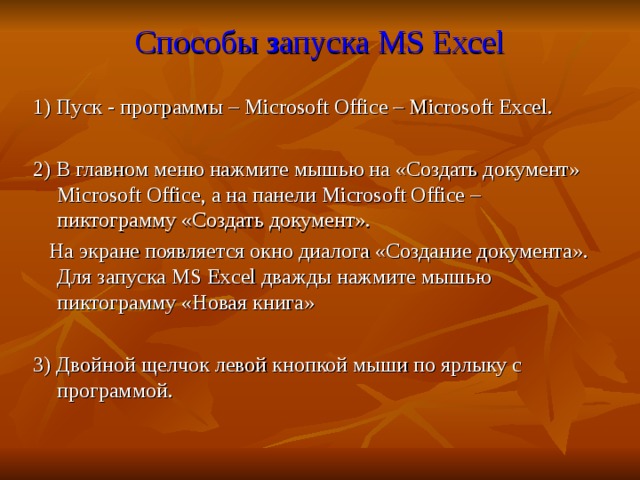 Способы запуска MS Excel

1) Пуск - программы – Microsoft Office – Microsoft Excel.

2) В главном меню нажмите мышью на «Создать документ» Microsoft Office, а на панели Microsoft Office – пиктограмму «Создать документ».

На экране появляется окно диалога «Создание документа». Для запуска MS Excel дважды нажмите мышью пиктограмму «Новая книга»

3) Двойной щелчок левой кнопкой мыши по ярлыку с программой.